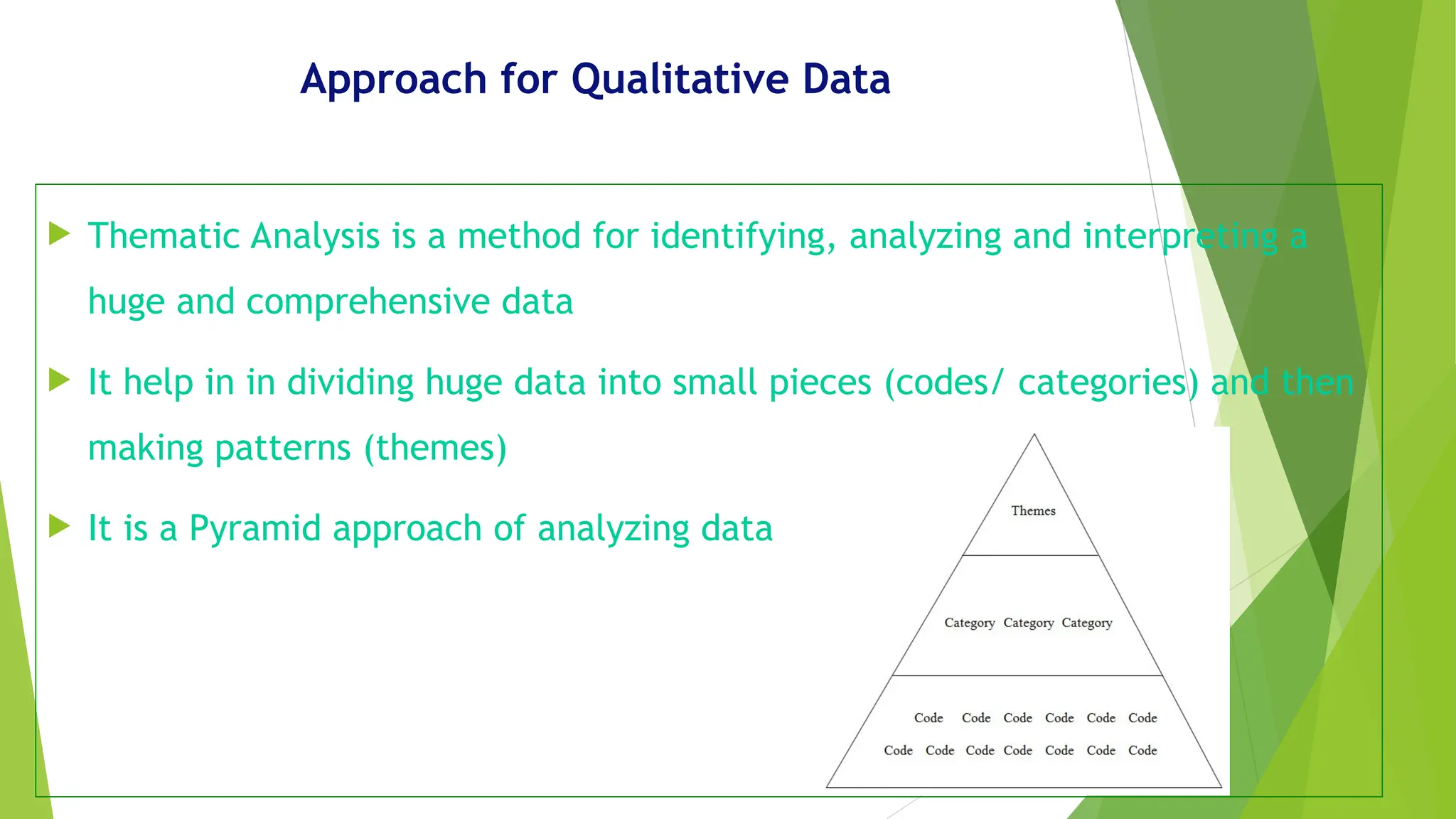 Approach for Qualitative Data

Thematic Analysis is a method for identifying, analyzing and interpreting a huge and comprehensive data

It help in in dividing huge data into small pieces (codes/ categories) and then making patterns (themes)

It is a Pyramid approach of analyzing data

Themes

Category Category Category

Code Code Code Code Code Code
Code Code Code Code Code Code Code